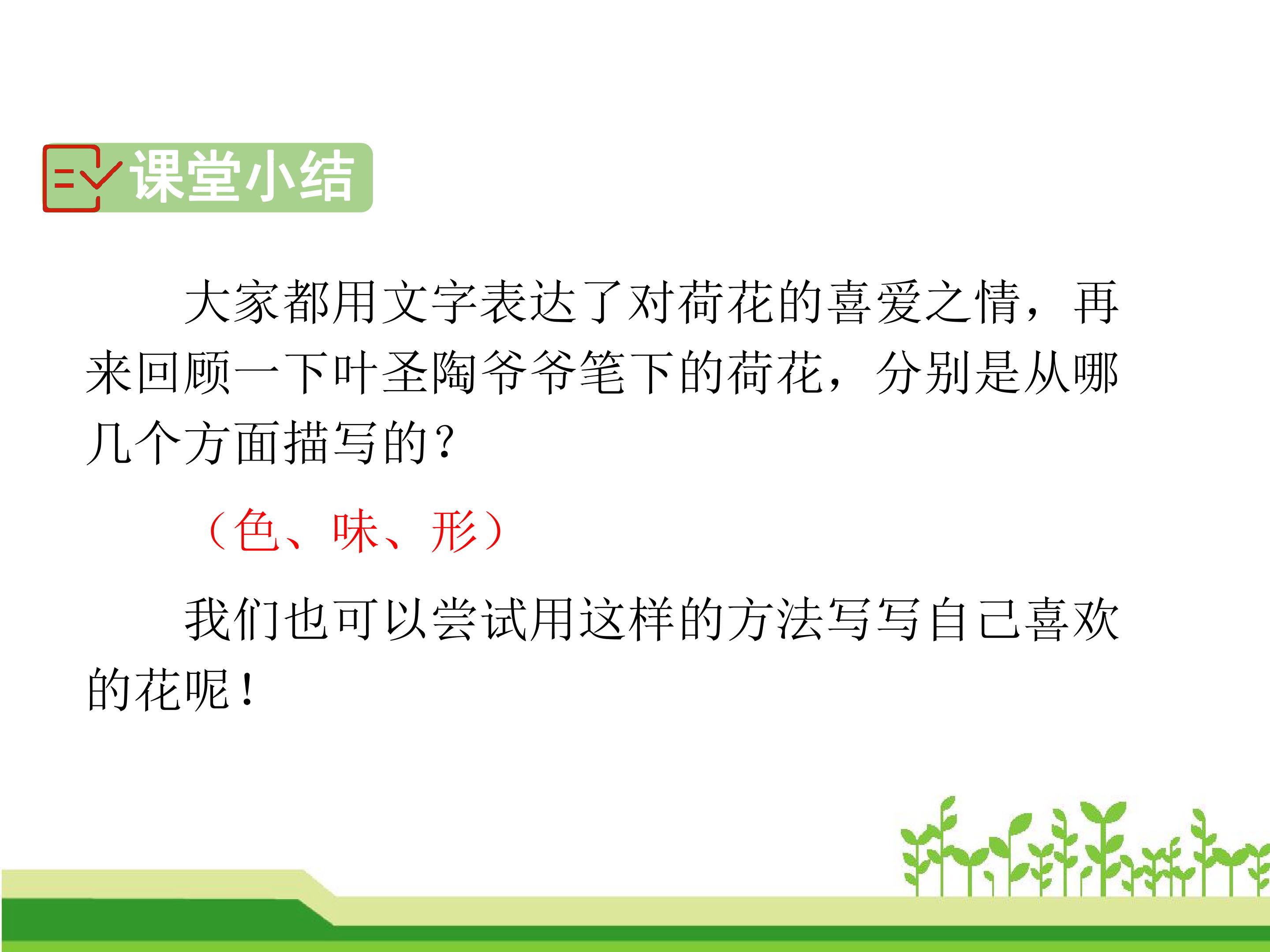 课堂小结

大家都用文字表达了对荷花的喜爱之情，再来回顾一下叶圣陶爷爷笔下的荷花，分别是从哪几个方面描写的？

（色、味、形）

我们也可以尝试用这样的方法写写自己喜欢的花呢！